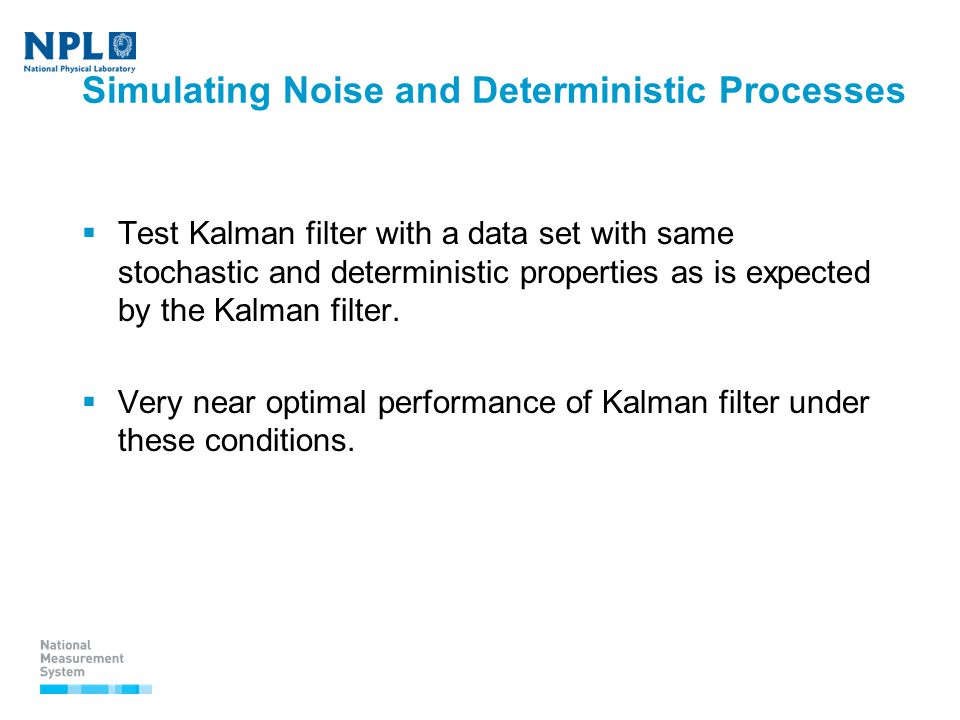 NPL
National Physical Laboratory

Simulating Noise and Deterministic Processes

▪ Test Kalman filter with a data set with same stochastic and deterministic properties as is expected by the Kalman filter.

▪ Very near optimal performance of Kalman filter under these conditions.

National Measurement System